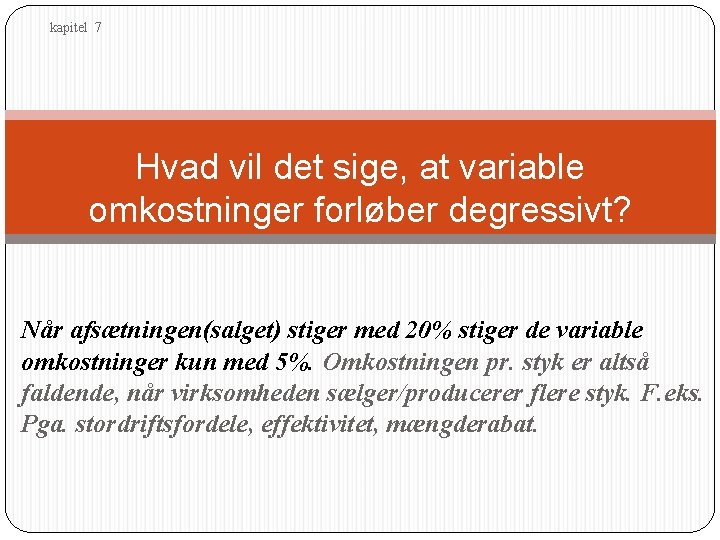 kapitel 7

Hvad vil det sige, at variable omkostninger forløber degressivt?

Når afsætningen(salget) stiger med 20% stiger de variable omkostninger kun med 5%. Omkostningen pr. styk er altså faldende, når virksomheden sælger/producerer flere styk. F.eks. Pga. stordriftsfordele, effektivitet, mængderabat.